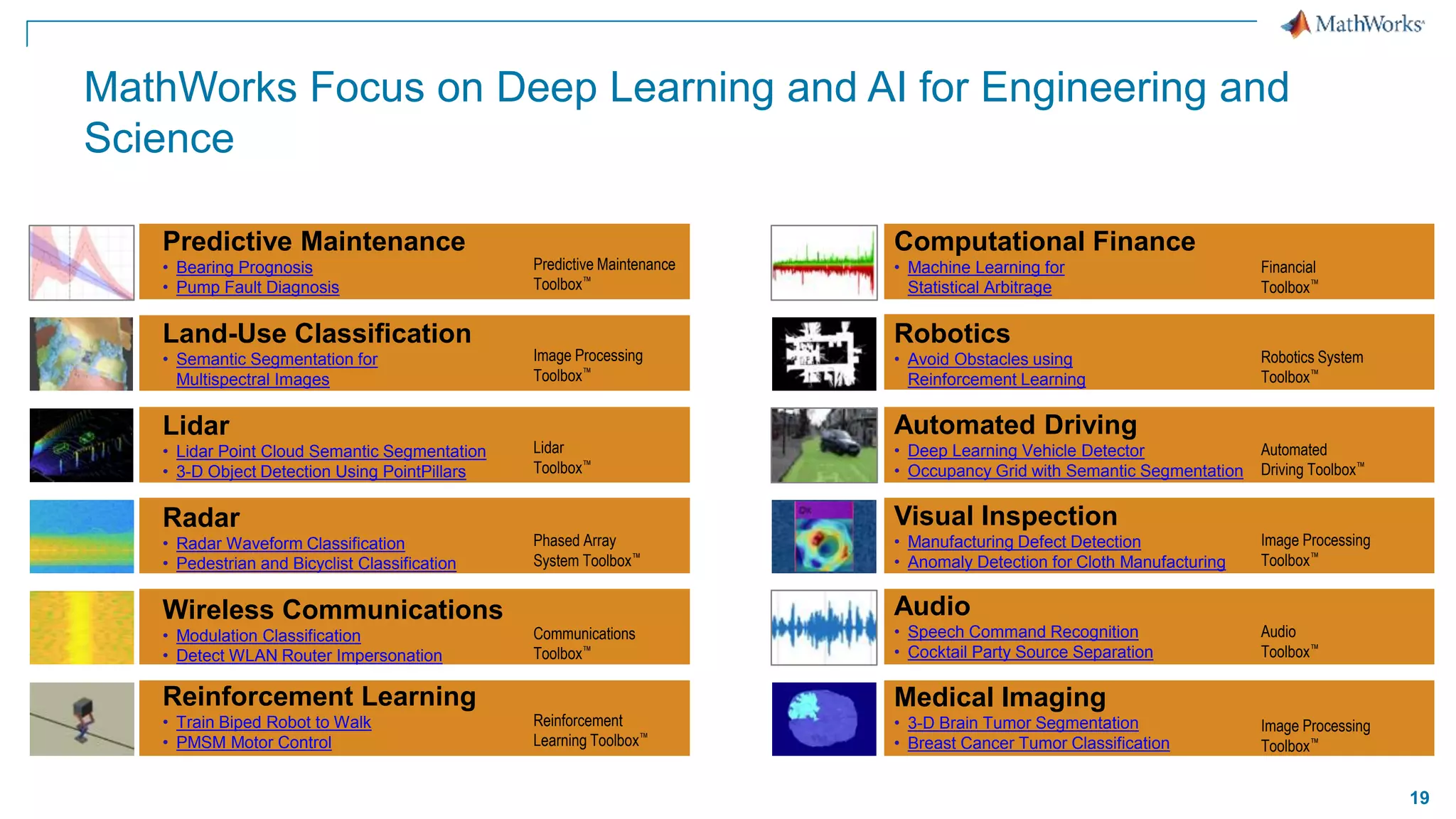 MathWorks

MathWorks Focus on Deep Learning and AI for Engineering and Science

Predictive Maintenance
• Bearing Prognosis
• Pump Fault Diagnosis
Predictive Maintenance Toolbox™

Land-Use Classification
• Semantic Segmentation for Multispectral Images
Image Processing Toolbox™

Lidar
• Lidar Point Cloud Semantic Segmentation
• 3-D Object Detection Using PointPillars
Lidar Toolbox™

Radar
• Radar Waveform Classification
• Pedestrian and Bicyclist Classification
Phased Array System Toolbox™

Wireless Communications
• Modulation Classification
• Detect WLAN Router Impersonation
Communications Toolbox™

Reinforcement Learning
• Train Biped Robot to Walk
• PMSM Motor Control
Reinforcement Learning Toolbox™

Computational Finance
• Machine Learning for Statistical Arbitrage
Financial Toolbox™

Robotics
• Avoid Obstacles using Reinforcement Learning
Robotics System Toolbox™

Automated Driving
• Deep Learning Vehicle Detector
• Occupancy Grid with Semantic Segmentation
Automated Driving Toolbox™

Visual Inspection
• Manufacturing Defect Detection
• Anomaly Detection for Cloth Manufacturing
Image Processing Toolbox™

Audio
• Speech Command Recognition
• Cocktail Party Source Separation
Audio Toolbox™

Medical Imaging
• 3-D Brain Tumor Segmentation
• Breast Cancer Tumor Classification
Image Processing Toolbox™

19